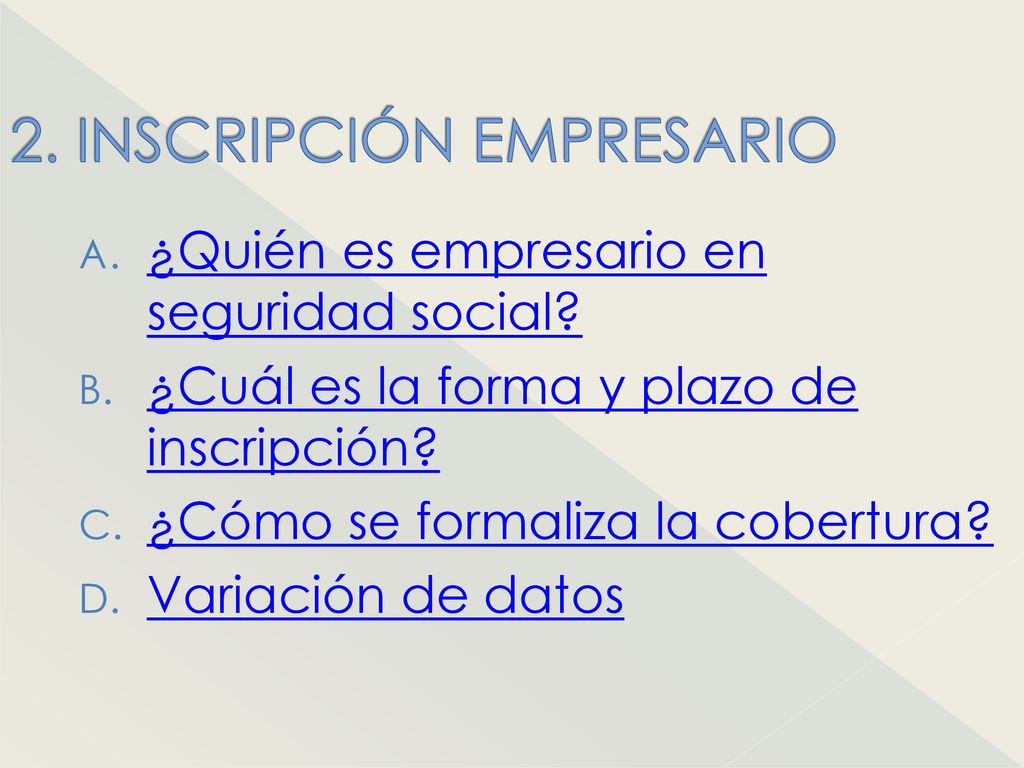 2. INSCRIPCIÓN EMPRESARIO

A. ¿Quién es empresario en seguridad social?

B. ¿Cuál es la forma y plazo de inscripción?

C. ¿Cómo se formaliza la cobertura?

D. Variación de datos